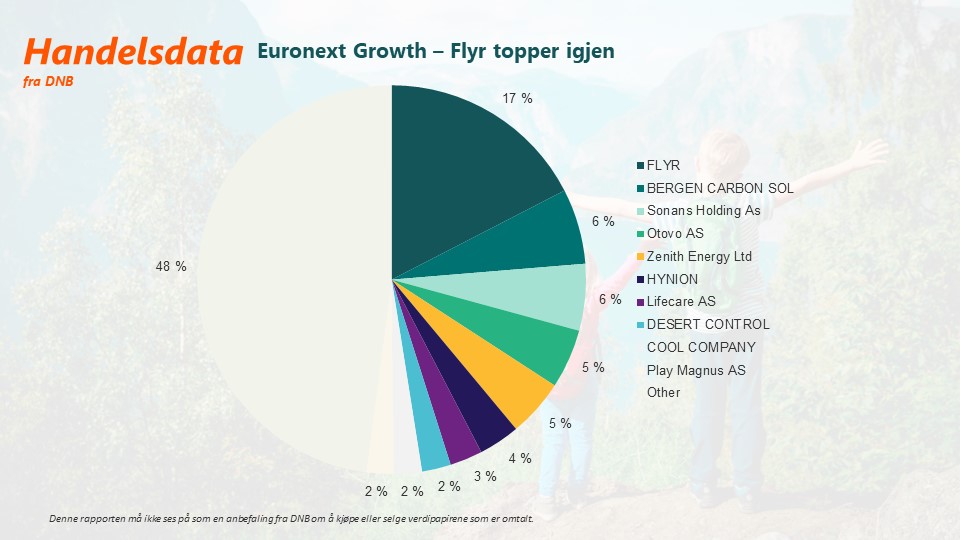 Handelsdata
fra DNB

Euronext Growth – Flyr topper igjen

17 %
6 %
6 %
5 %
5 %
4 %
3 %
2 %
2 %
2 %
48 %

FLYR
BERGEN CARBON SOL
Sonans Holding As
Otovo AS
Zenith Energy Ltd
HYNION
Lifecare AS
DESERT CONTROL
COOL COMPANY
Play Magnus AS
Other

Denne rapporten må ikke ses på som en anbefaling fra DNB om å kjøpe eller selge verdipapirene som er omtalt.